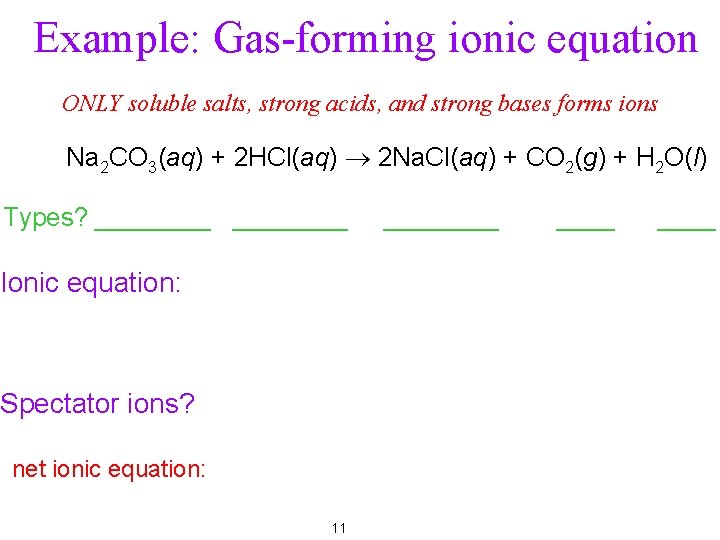 Example: Gas-forming ionic equation

ONLY soluble salts, strong acids, and strong bases forms ions

$Na_2CO_3(aq) + 2HCl(aq) \rightarrow 2NaCl(aq) + CO_2(g) + H_2O(l)$

Types? ________ ________ ________ ____ ____

Ionic equation:

Spectator ions?

net ionic equation:

11